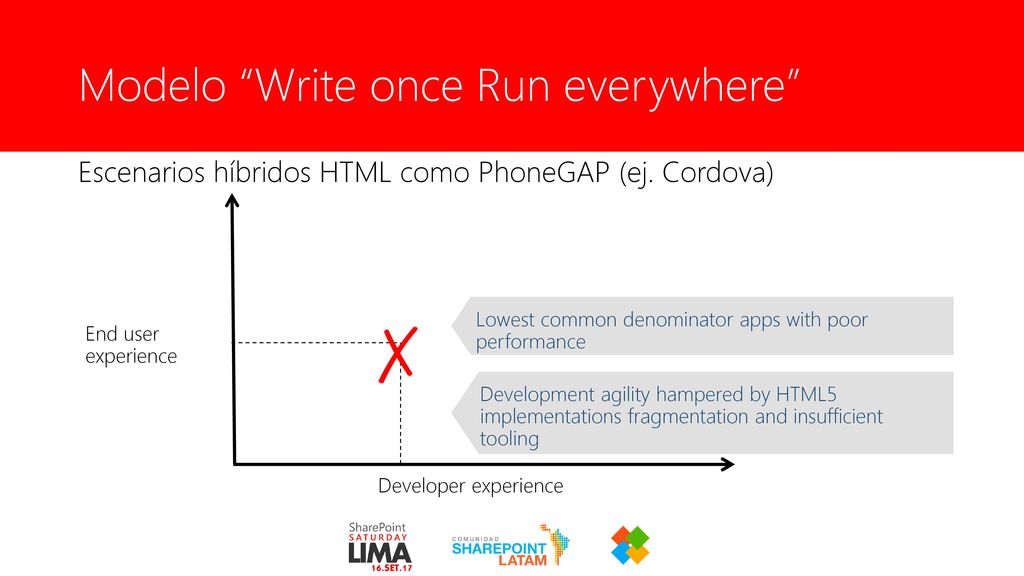 Modelo “Write once Run everywhere”

Escenarios híbridos HTML como PhoneGAP (ej. Cordova)

End user experience

X

Lowest common denominator apps with poor performance

Development agility hampered by HTML5 implementations fragmentation and insufficient tooling

Developer experience

SharePoint SATURDAY LIMA 16.SET.17

COMUNIDAD SHAREPOINT LATAM